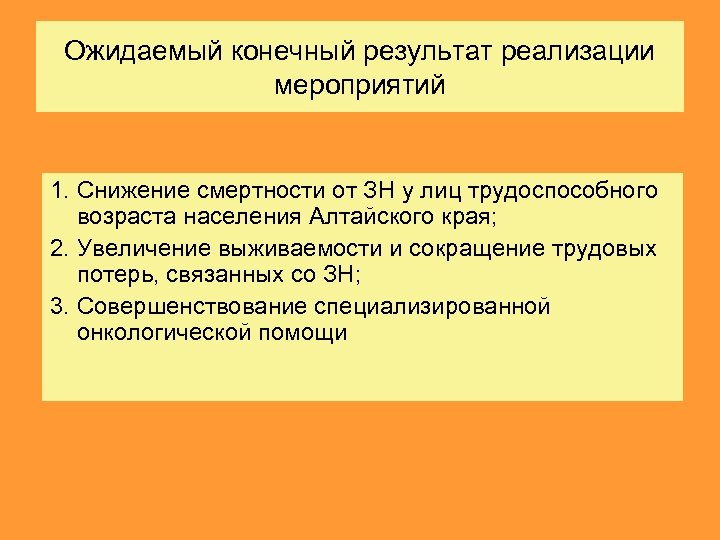 Ожидаемый конечный результат реализации мероприятий

1. Снижение смертности от ЗН у лиц трудоспособного возраста населения Алтайского края;
2. Увеличение выживаемости и сокращение трудовых потерь, связанных со ЗН;
3. Совершенствование специализированной онкологической помощи